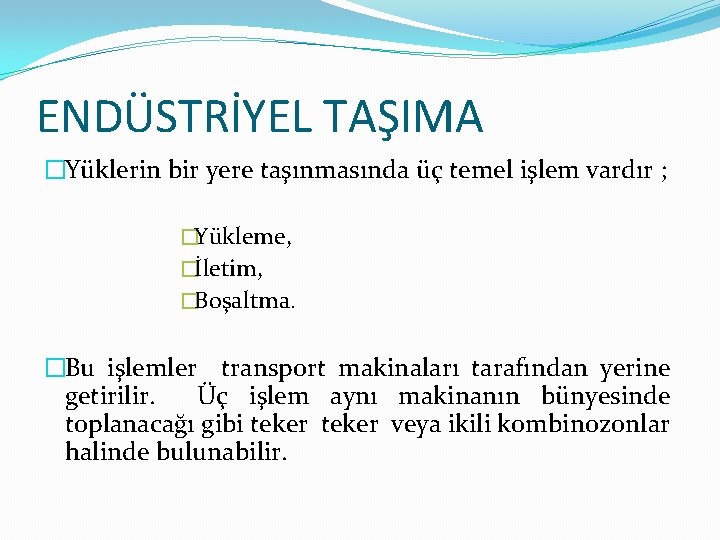 ENDÜSTRİYEL TAŞIMA

□Yüklerin bir yere taşınmasında üç temel işlem vardır ;

□Yükleme,
□İletim,
□Boşaltma.

□Bu işlemler transport makinaları tarafından yerine getirilir. Üç işlem aynı makinanın bünyesinde toplanacağı gibi teker teker veya ikili kombinozonlar halinde bulunabilir.